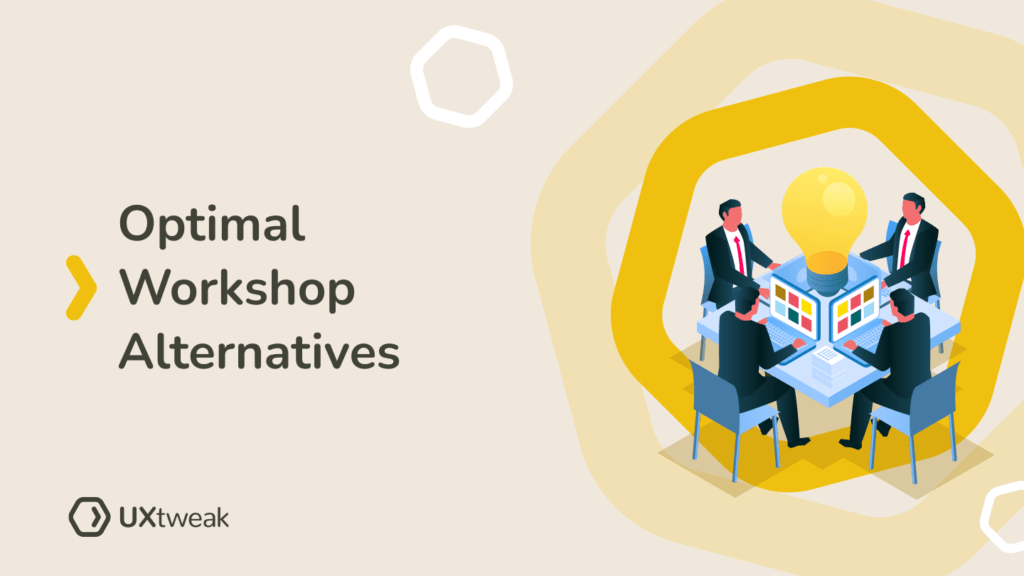 Optimal Workshop Alternatives

UXtweak